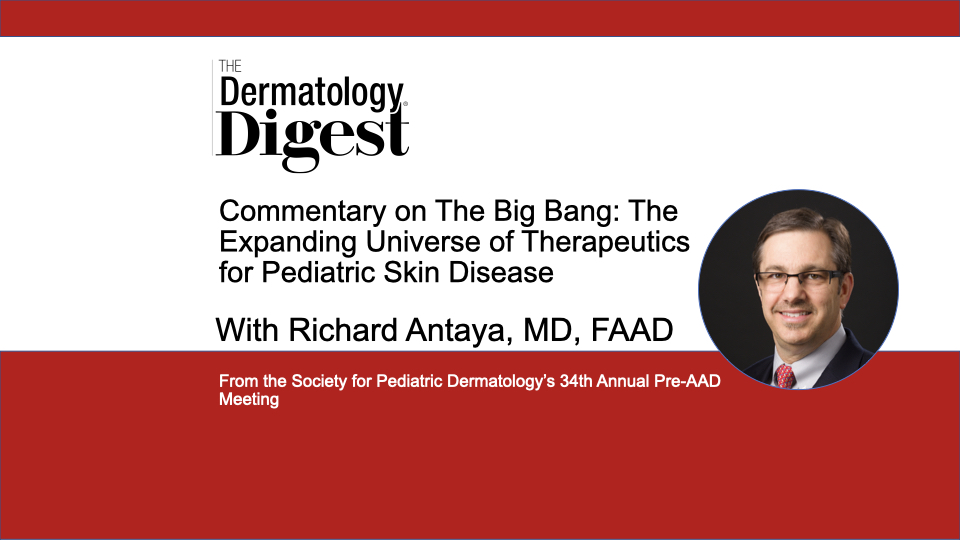 THE
Dermatology
Digest

Commentary on The Big Bang: The Expanding Universe of Therapeutics for Pediatric Skin Disease

With Richard Antaya, MD, FAAD

From the Society for Pediatric Dermatology's 34th Annual Pre-AAD Meeting